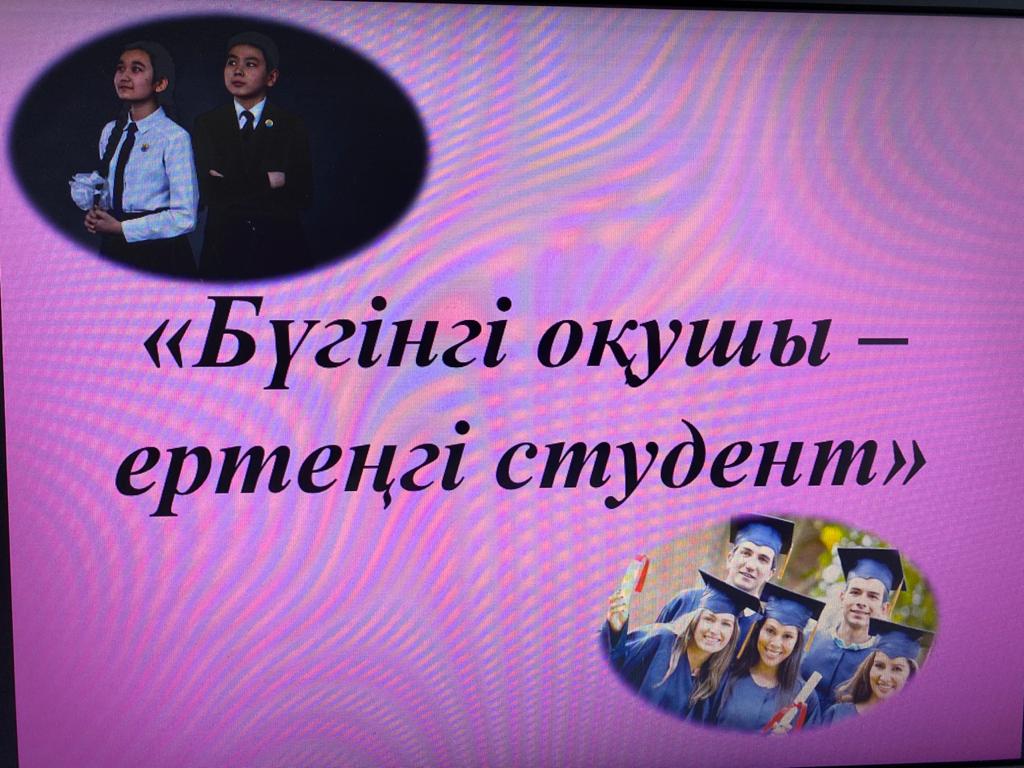 «Бүгінгі оқушы – ертеңгі студент»